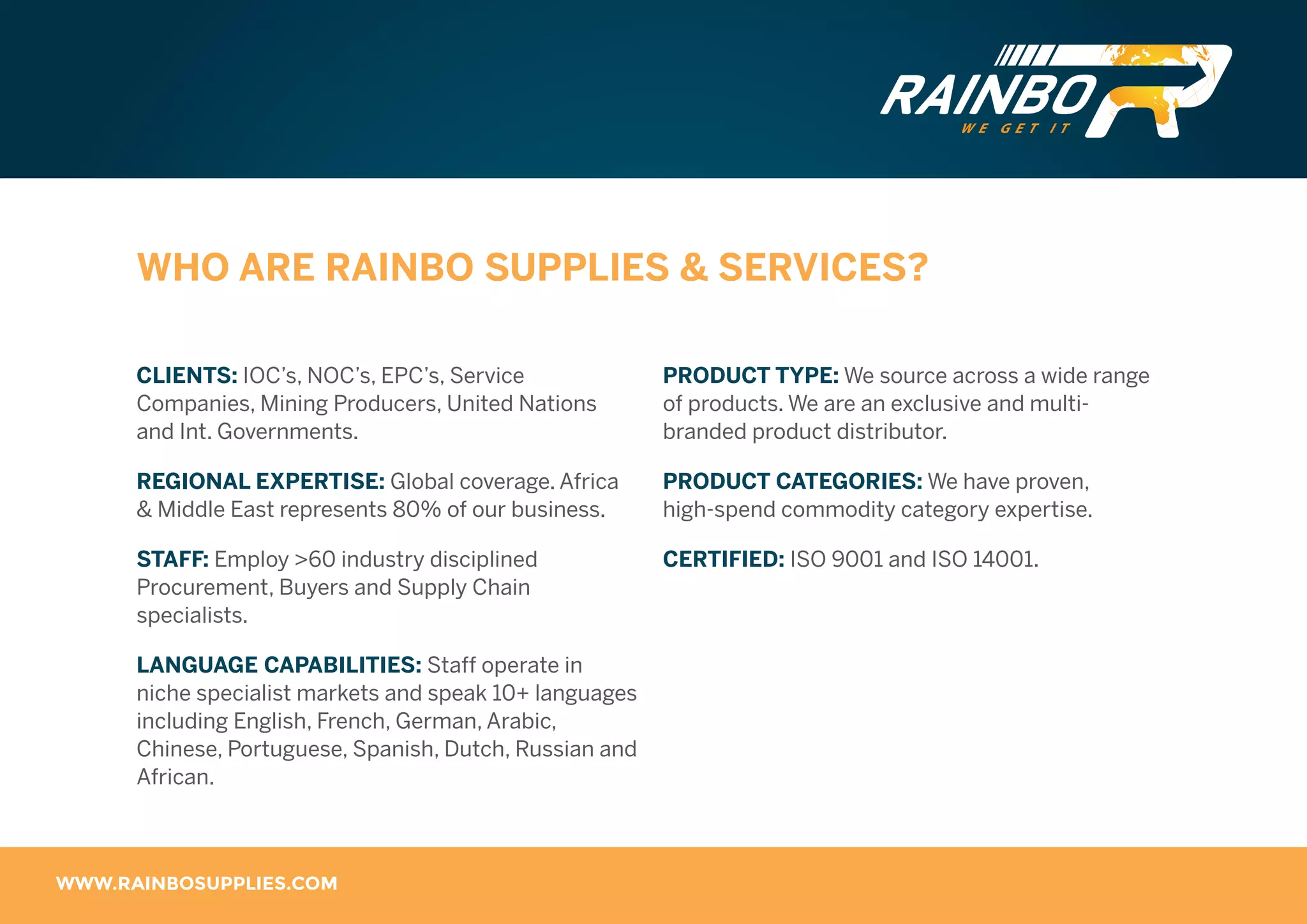 RAINBO
WE GET IT

WHO ARE RAINBO SUPPLIES & SERVICES?

CLIENTS: IOC's, NOC's, EPC's, Service Companies, Mining Producers, United Nations and Int. Governments.

REGIONAL EXPERTISE: Global coverage. Africa & Middle East represents 80% of our business.

STAFF: Employ >60 industry disciplined Procurement, Buyers and Supply Chain specialists.

LANGUAGE CAPABILITIES: Staff operate in niche specialist markets and speak 10+ languages including English, French, German, Arabic, Chinese, Portuguese, Spanish, Dutch, Russian and African.

PRODUCT TYPE: We source across a wide range of products. We are an exclusive and multi-branded product distributor.

PRODUCT CATEGORIES: We have proven, high-spend commodity category expertise.

CERTIFIED: ISO 9001 and ISO 14001.

WWW.RAINBOSUPPLIES.COM